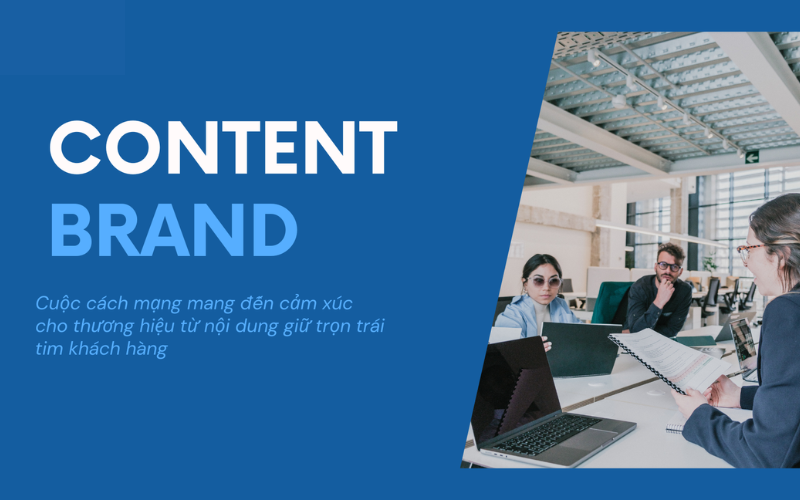 CONTENT
BRAND

Cuộc cách mạng mang đến cảm xúc cho thương hiệu từ nội dung giữ trọn trái tim khách hàng